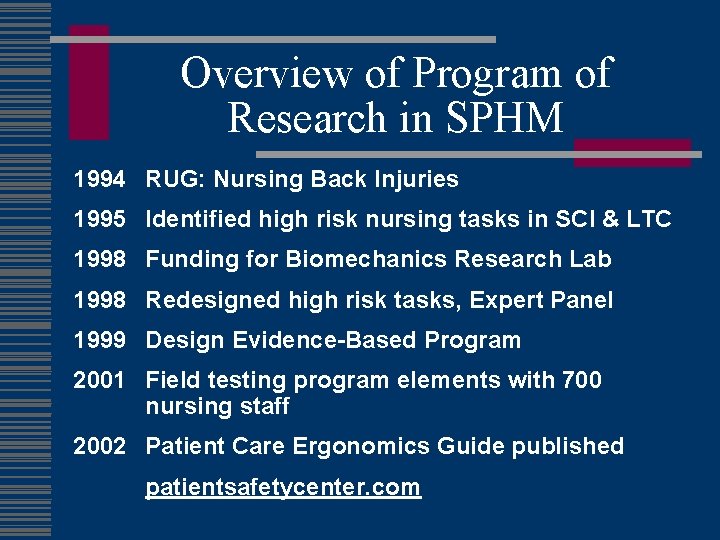 Overview of Program of Research in SPHM

1994 RUG: Nursing Back Injuries

1995 Identified high risk nursing tasks in SCI & LTC

1998 Funding for Biomechanics Research Lab

1998 Redesigned high risk tasks, Expert Panel

1999 Design Evidence-Based Program

2001 Field testing program elements with 700 nursing staff

2002 Patient Care Ergonomics Guide published

patientsafetycenter.com